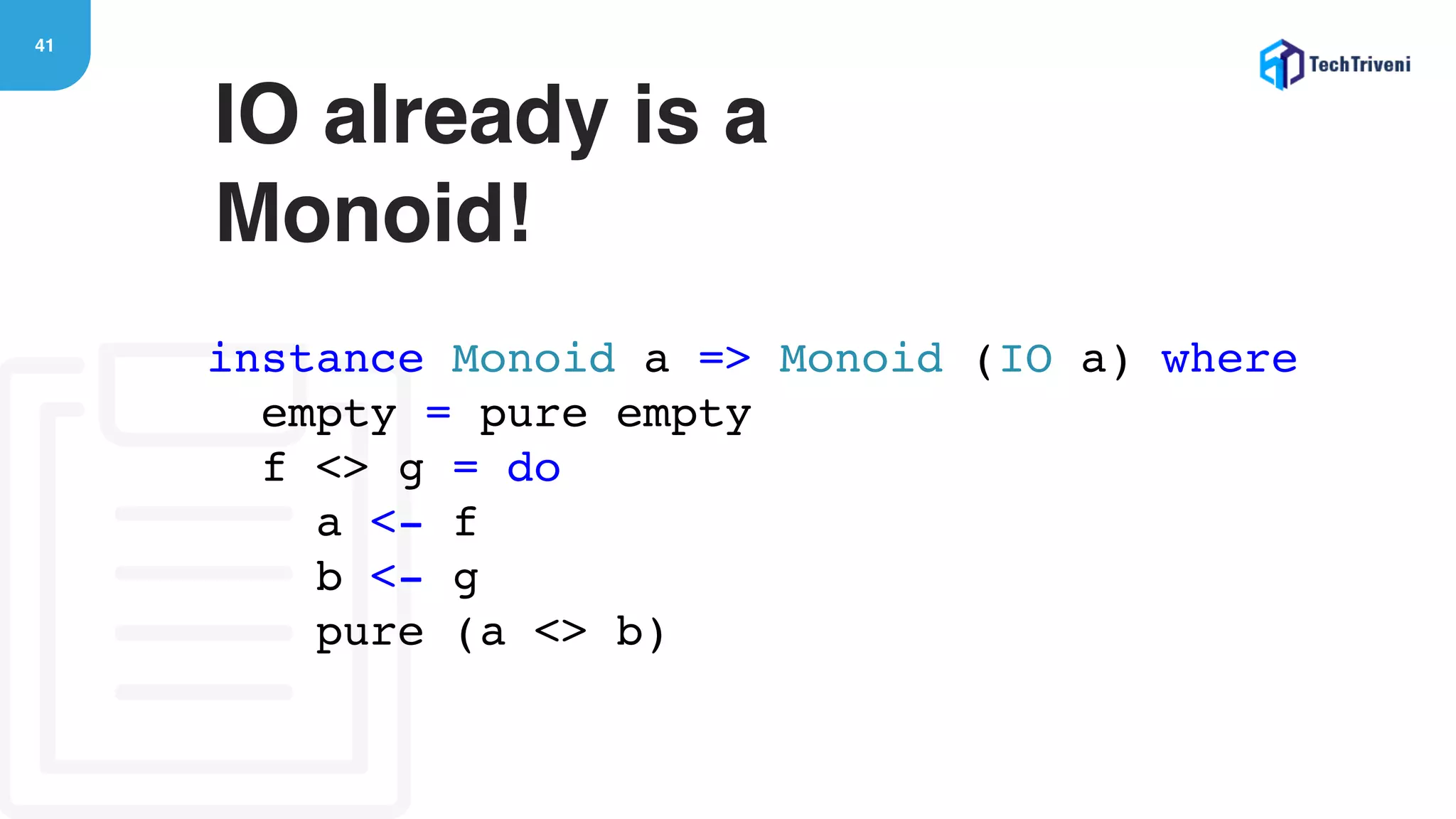 41

TechTriveni

IO already is a Monoid!

instance Monoid a => Monoid (IO a) where
  empty = pure empty
  f <> g = do
    a <- f
    b <- g
    pure (a <> b)